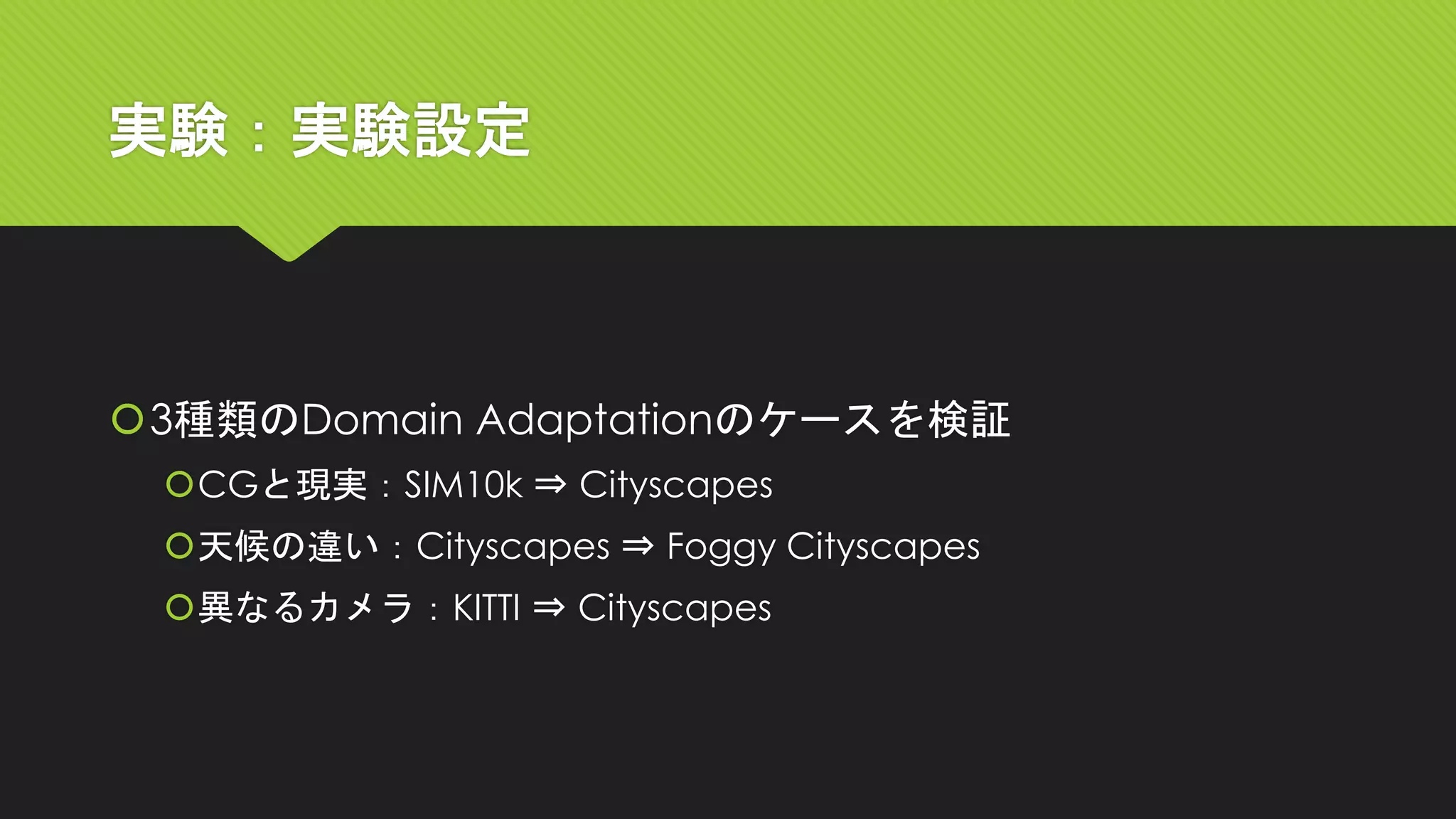 実験：実験設定

3種類のDomain Adaptationのケースを検証

CGと現実：SIM10k ⇒ Cityscapes

天候の違い：Cityscapes ⇒ Foggy Cityscapes

異なるカメラ：KITTI ⇒ Cityscapes